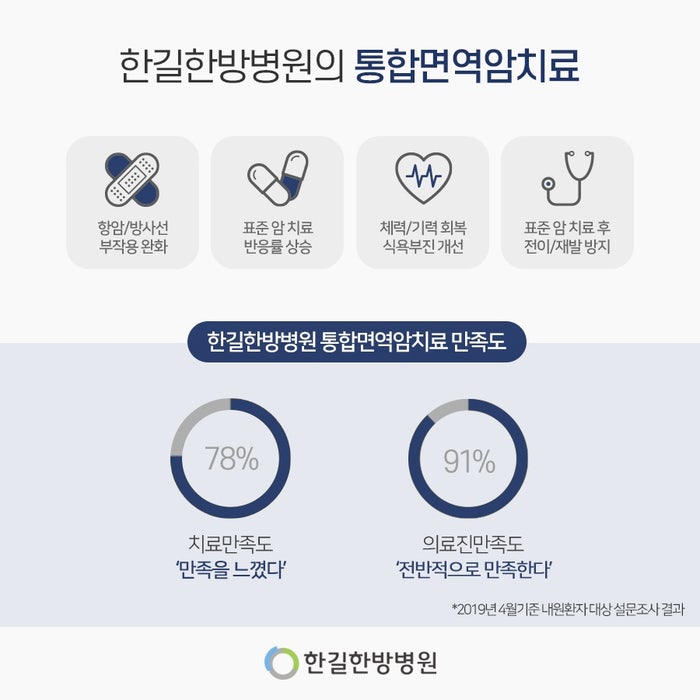 한길한방병원의 통합면역암치료

항암/방사선 부작용 완화

표준 암 치료 반응률 상승

체력/기력 회복 식욕부진 개선

표준 암 치료 후 전이/재발 방지

한길한방병원 통합면역암치료 만족도

78%

치료만족도
'만족을 느꼈다'

91%

의료진만족도
'전반적으로 만족한다'

*2019년 4월기준 내원환자 대상 설문조사 결과

한길한방병원